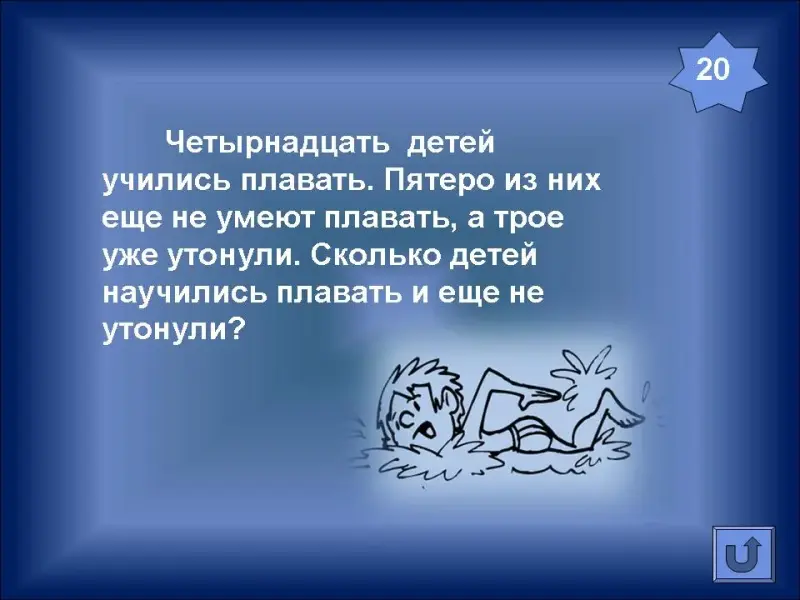 20

Четырнадцать детей учились плавать. Пятеро из них еще не умеют плавать, а трое уже утонули. Сколько детей научились плавать и еще не утонули?